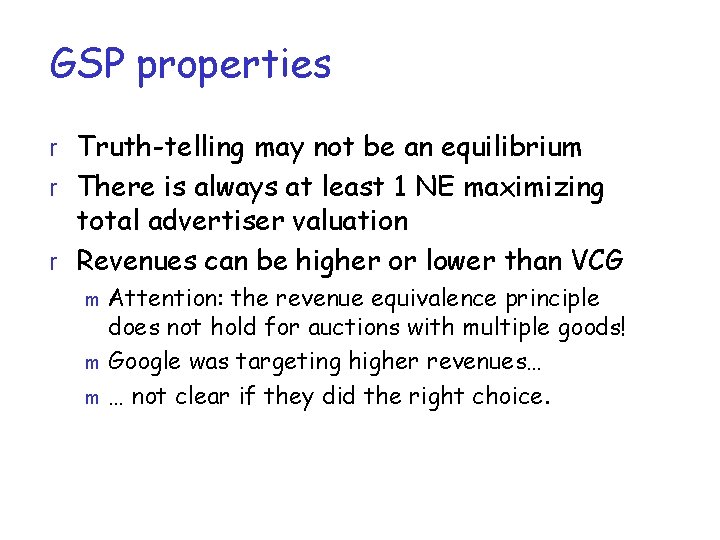 GSP properties

r Truth-telling may not be an equilibrium
r There is always at least 1 NE maximizing total advertiser valuation
r Revenues can be higher or lower than VCG
m Attention: the revenue equivalence principle does not hold for auctions with multiple goods!
m Google was targeting higher revenues…
m … not clear if they did the right choice.